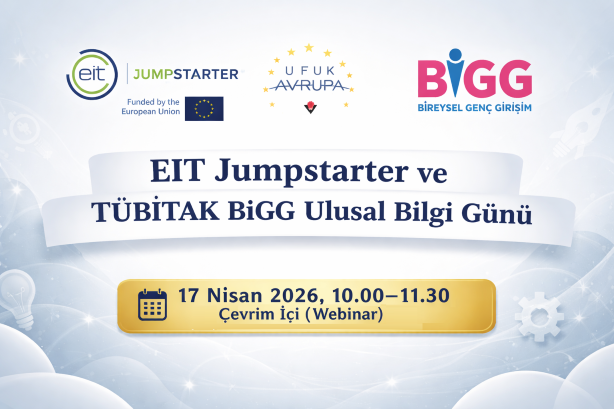 eit JUMPSTARTER

Funded by the European Union

UFUK AVRUPA

BiGG
BİREYSEL GENÇ GİRİŞİM

EIT Jumpstarter ve
TÜBİTAK BiGG Ulusal Bilgi Günü

17 Nisan 2026, 10.00–11.30
Çevrim İçi (Webinar)